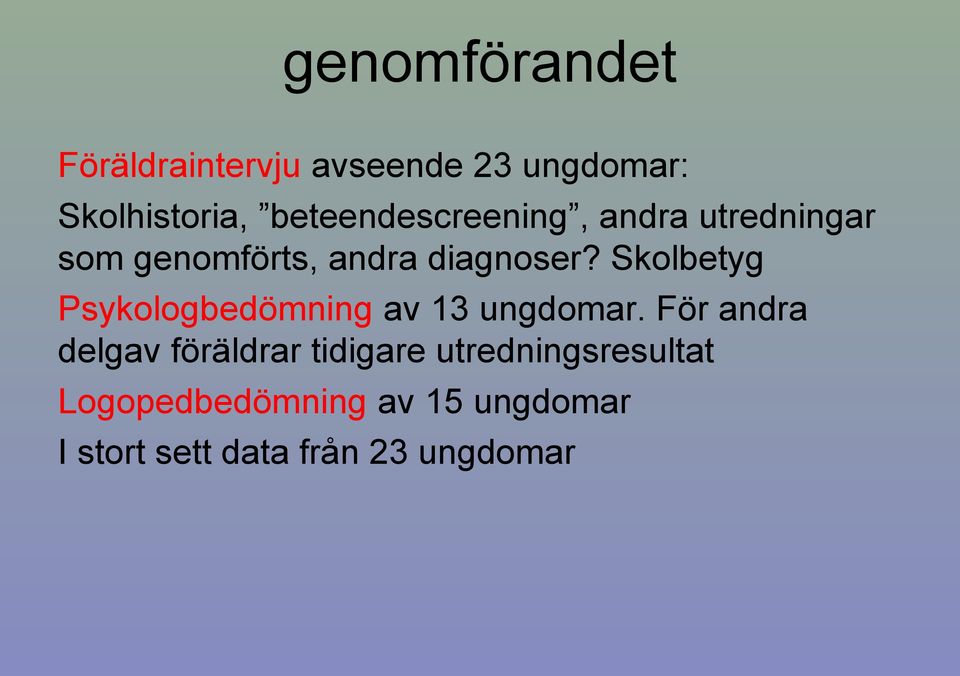 genomförandet

Föräldraintervju avseende 23 ungdomar:

Skolhistoria, ”beteendescreening”, andra utredningar som genomförts, andra diagnoser? Skolbetyg

Psykologbedömning av 13 ungdomar. För andra delgav föräldrar tidigare utredningsresultat

Logopedbedömning av 15 ungdomar

I stort sett data från 23 ungdomar